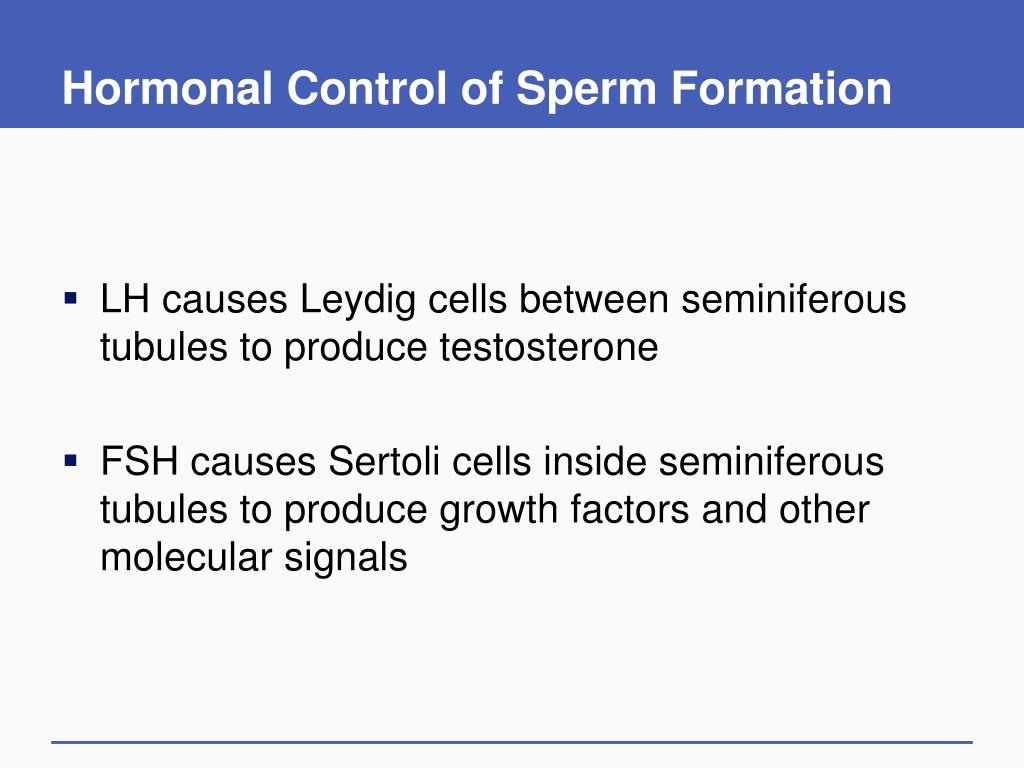 Hormonal Control of Sperm Formation

▪ LH causes Leydig cells between seminiferous tubules to produce testosterone

▪ FSH causes Sertoli cells inside seminiferous tubules to produce growth factors and other molecular signals